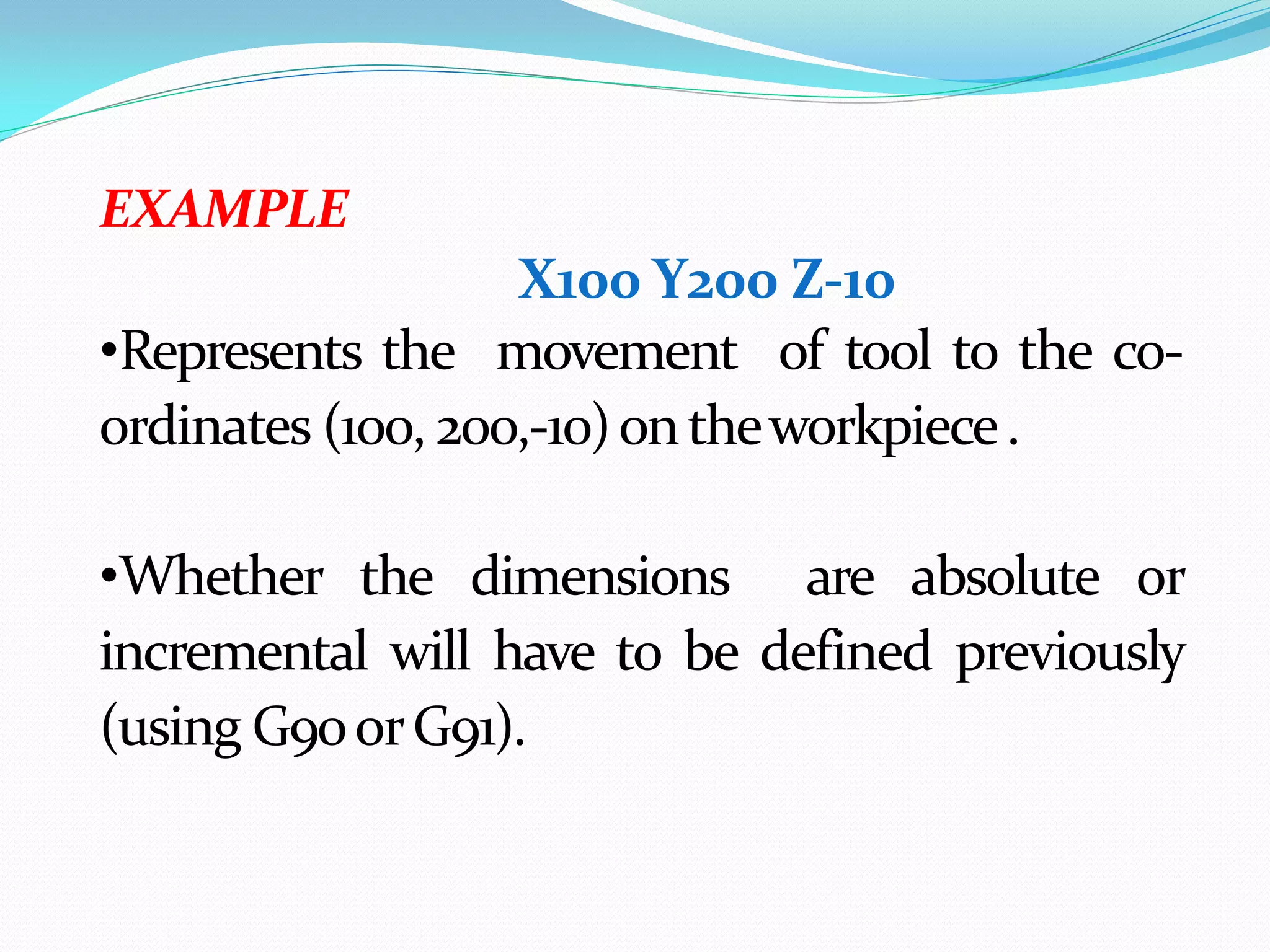 EXAMPLE

X100 Y200 Z-10

•Represents the movement of tool to the co-ordinates (100, 200,-10) on the workpiece .

•Whether the dimensions are absolute or incremental will have to be defined previously (using G90 or G91).